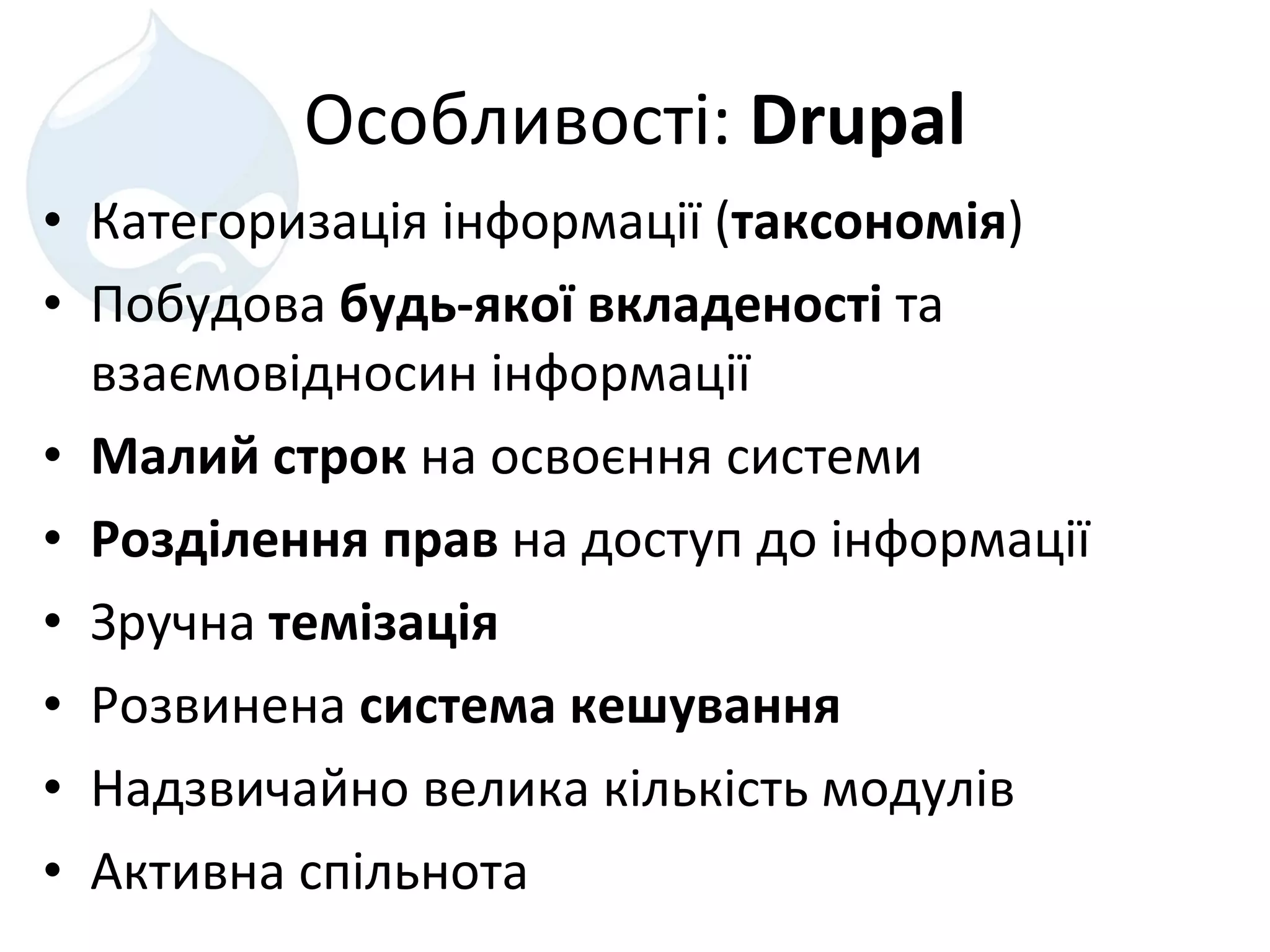 Особливості: Drupal

• Категоризація інформації (таксономія)
• Побудова будь-якої вкладеності та взаємовідносин інформації
• Малий строк на освоєння системи
• Розділення прав на доступ до інформації
• Зручна темізація
• Розвинена система кешування
• Надзвичайно велика кількість модулів
• Активна спільнота